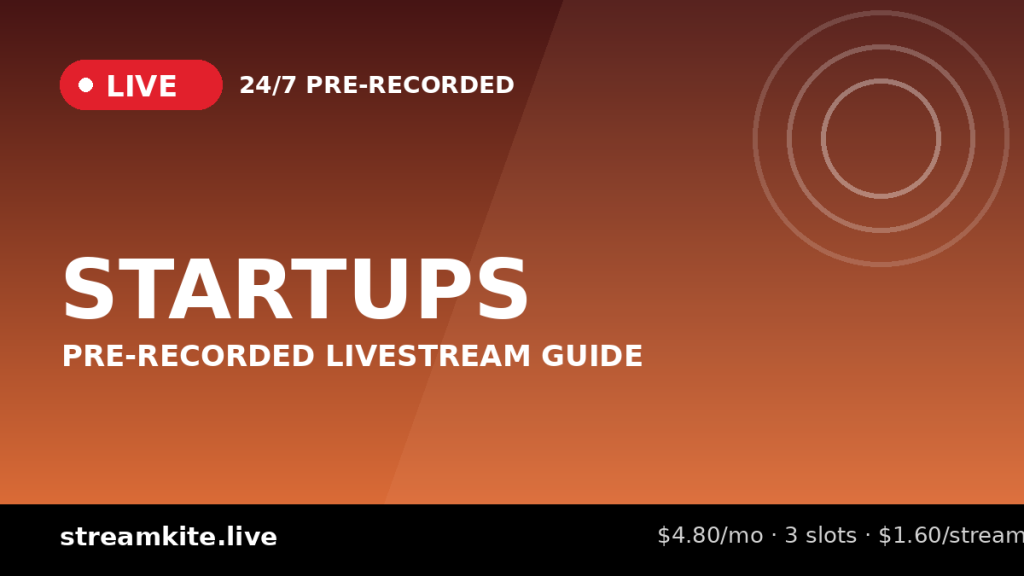 LIVE 24/7 PRE-RECORDED

STARTUPS

PRE-RECORDED LIVESTREAM GUIDE

streamkite.live

\$4.80/mo · 3 slots · \$1.60/stream